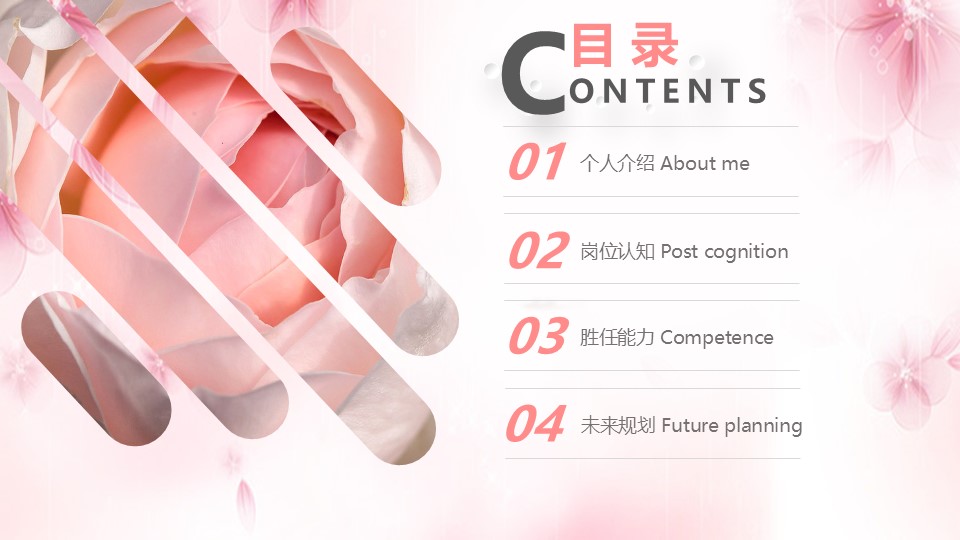 目录
CONTENTS

01 个人介绍 About me

02 岗位认知 Post cognition

03 胜任能力 Competence

04 未来规划 Future planning